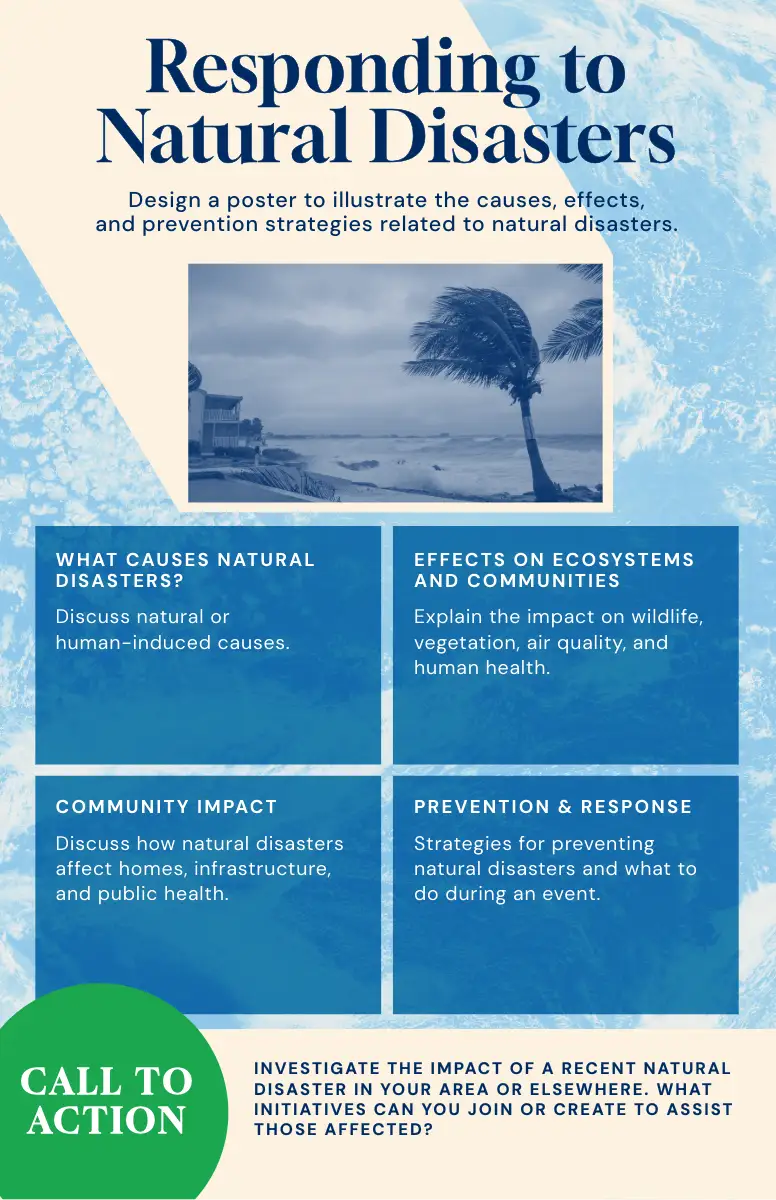 Responding to Natural Disasters

Design a poster to illustrate the causes, effects, and prevention strategies related to natural disasters.

WHAT CAUSES NATURAL DISASTERS?

Discuss natural or human-induced causes.

EFFECTS ON ECOSYSTEMS AND COMMUNITIES

Explain the impact on wildlife, vegetation, air quality, and human health.

COMMUNITY IMPACT

Discuss how natural disasters affect homes, infrastructure, and public health.

PREVENTION & RESPONSE

Strategies for preventing natural disasters and what to do during an event.

CALL TO ACTION

INVESTIGATE THE IMPACT OF A RECENT NATURAL DISASTER IN YOUR AREA OR ELSEWHERE. WHAT INITIATIVES CAN YOU JOIN OR CREATE TO ASSIST THOSE AFFECTED?